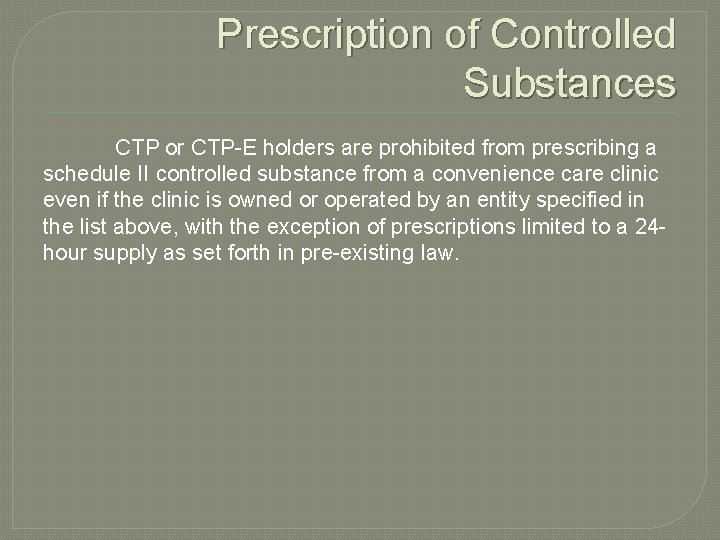 Prescription of Controlled Substances

CTP or CTP-E holders are prohibited from prescribing a schedule II controlled substance from a convenience care clinic even if the clinic is owned or operated by an entity specified in the list above, with the exception of prescriptions limited to a 24-hour supply as set forth in pre-existing law.